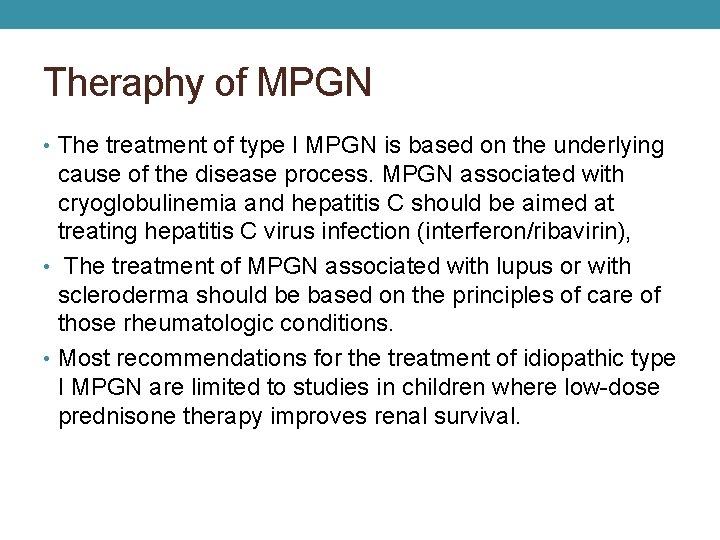 Theraphy of MPGN

• The treatment of type I MPGN is based on the underlying cause of the disease process. MPGN associated with cryoglobulinemia and hepatitis C should be aimed at treating hepatitis C virus infection (interferon/ribavirin),

• The treatment of MPGN associated with lupus or with scleroderma should be based on the principles of care of those rheumatologic conditions.

• Most recommendations for the treatment of idiopathic type I MPGN are limited to studies in children where low-dose prednisone therapy improves renal survival.